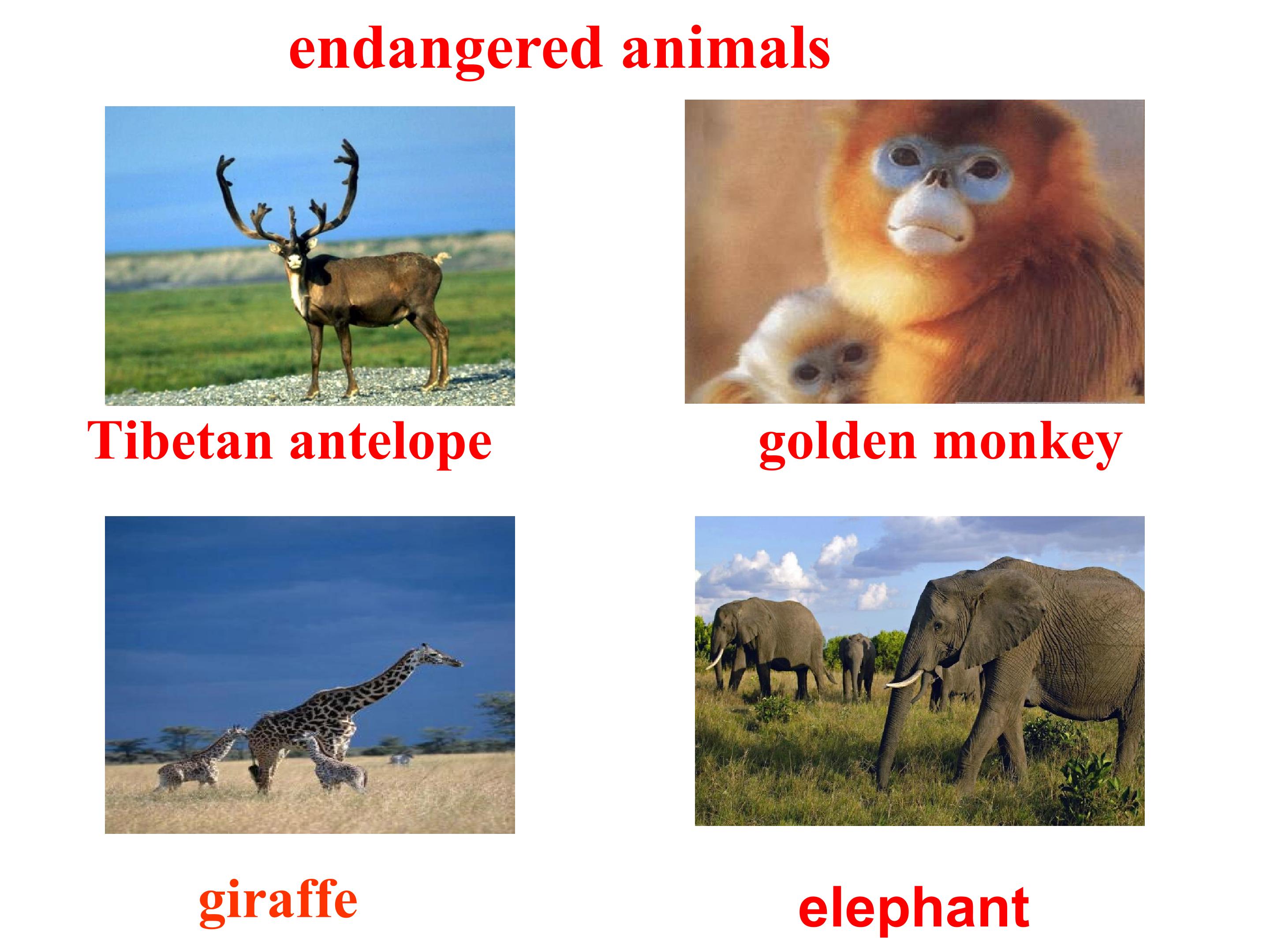 endangered animals

Tibetan antelope

golden monkey

giraffe

elephant